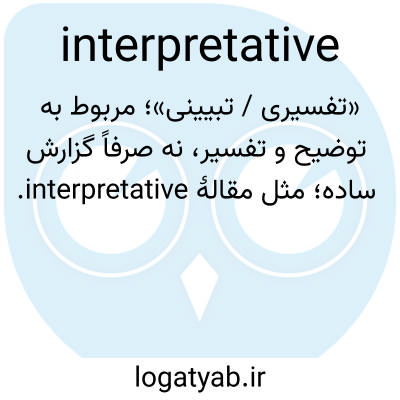 interpretative

«تفسیری / تبیینی»؛ مربوط به توضیح و تفسیر، نه صرفاً گزارش ساده؛ مثل مقالهٔ interpretative.

logatyab.ir